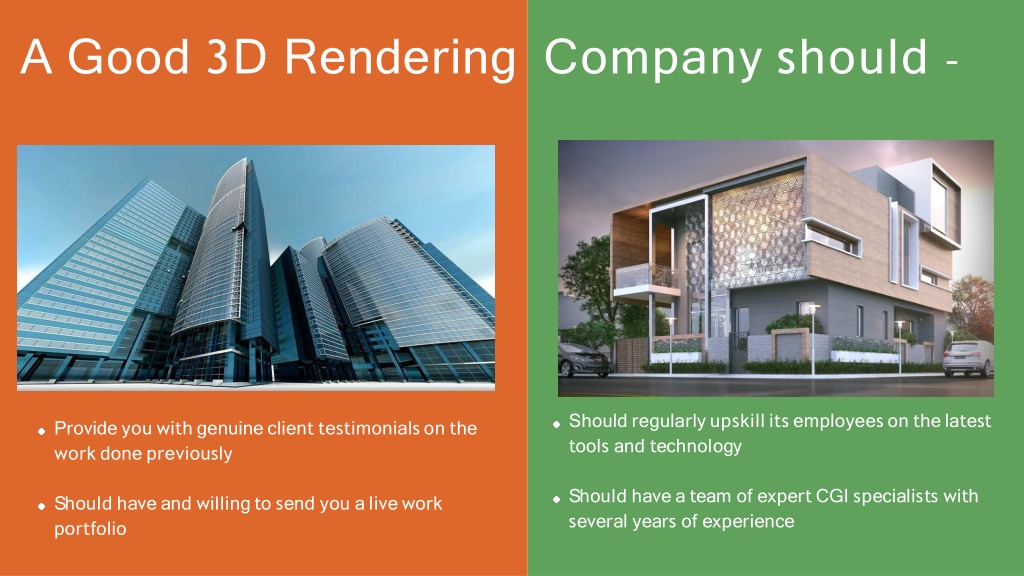 A Good 3D Rendering Company should -

Provide you with genuine client testimonials on the work done previously

Should have and willing to send you a live work portfolio

Should regularly upskill its employees on the latest tools and technology

Should have a team of expert CGI specialists with several years of experience